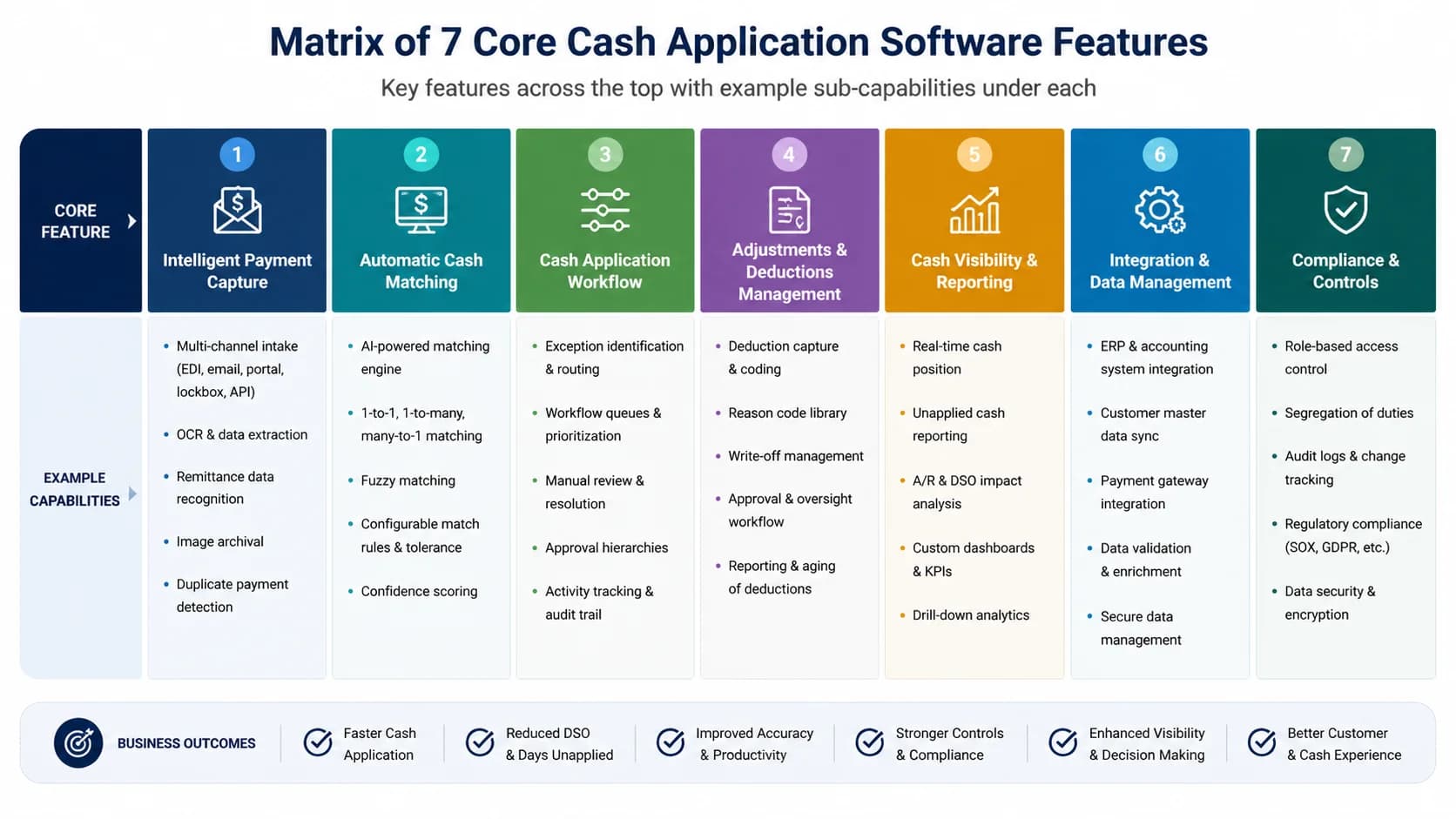 Matrix of 7 Core Cash Application Software Features

Key features across the top with example sub-capabilities under each

| CORE FEATURE | 1 Intelligent Payment Capture | 2 Automatic Cash Matching | 3 Cash Application Workflow | 4 Adjustments & Deductions Management | 5 Cash Visibility & Reporting | 6 Integration & Data Management | 7 Compliance & Controls |
|---|---|---|---|---|---|---|---|
| EXAMPLE CAPABILITIES | • Multi-channel intake (EDI, email, portal, lockbox, API) • OCR & data extraction • Remittance data recognition • Image archival • Duplicate payment detection | • AI-powered matching engine • 1-to-1, 1-to-many, many-to-1 matching • Fuzzy matching • Configurable match rules & tolerance • Confidence scoring | • Exception identification & routing • Workflow queues & prioritization • Manual review & resolution • Approval hierarchies • Activity tracking & audit trail | • Deduction capture & coding • Reason code library • Write-off management • Approval & oversight workflow • Reporting & aging of deductions | • Real-time cash position • Unapplied cash reporting • A/R & DSO impact analysis • Custom dashboards & KPIs • Drill-down analytics | • ERP & accounting system integration • Customer master data sync • Payment gateway integration • Data validation & enrichment • Secure data management | • Role-based access control • Segregation of duties • Audit logs & change tracking • Regulatory compliance (SOX, GDPR, etc.) • Data security & encryption |

BUSINESS OUTCOMES

Faster Cash Application

Reduced DSO & Days Unapplied

Improved Accuracy & Productivity

Stronger Controls & Compliance

Enhanced Visibility & Decision Making

Better Customer & Cash Experience